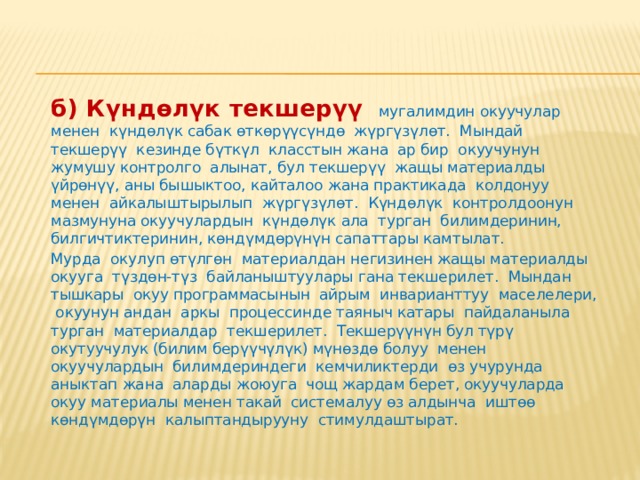 б) Күндөлүк текшерүү мугалимдин окуучулар менен күндөлүк сабак өткөрүүсүндө жүргүзүлөт. Мындай текшерүү кезинде бүткүл класстын жана ар бир окуучунун жумушу контролго алынат, бул текшерүү жащы материалды үйрөнүү, аны бышыктоо, кайталоо жана практикада колдонуу менен айкалыштырылып жүргүзүлөт. Күндөлүк контролдоонун мазмунуна окуучулардын күндөлүк ала турган билимдеринин, билгичтиктеринин, көндүмдөрүнүн сапаттары камтылат.

Мурда окулуп өтүлгөн материалдан негизинен жащы материалды окууга түздөн-түз байланыштуулары гана текшерилет. Мындан тышкары окуу программасынын айрым инварианттуу маселелери, окуунун андан аркы процессинде таяныч катары пайдаланыла турган материалдар текшерилет. Текшерүүнүн бул түрү окутуучулук (билим берүүчүлүк) мүнөздө болуу менен окуучулардын билимдериндеги кемчиликтерди өз учурунда аныктап жана аларды жоюуга чощ жардам берет, окуучуларда окуу материалы менен такай системалуу өз алдынча иштөө көндүмдөрүн калыптандырууну стимулдаштырат.